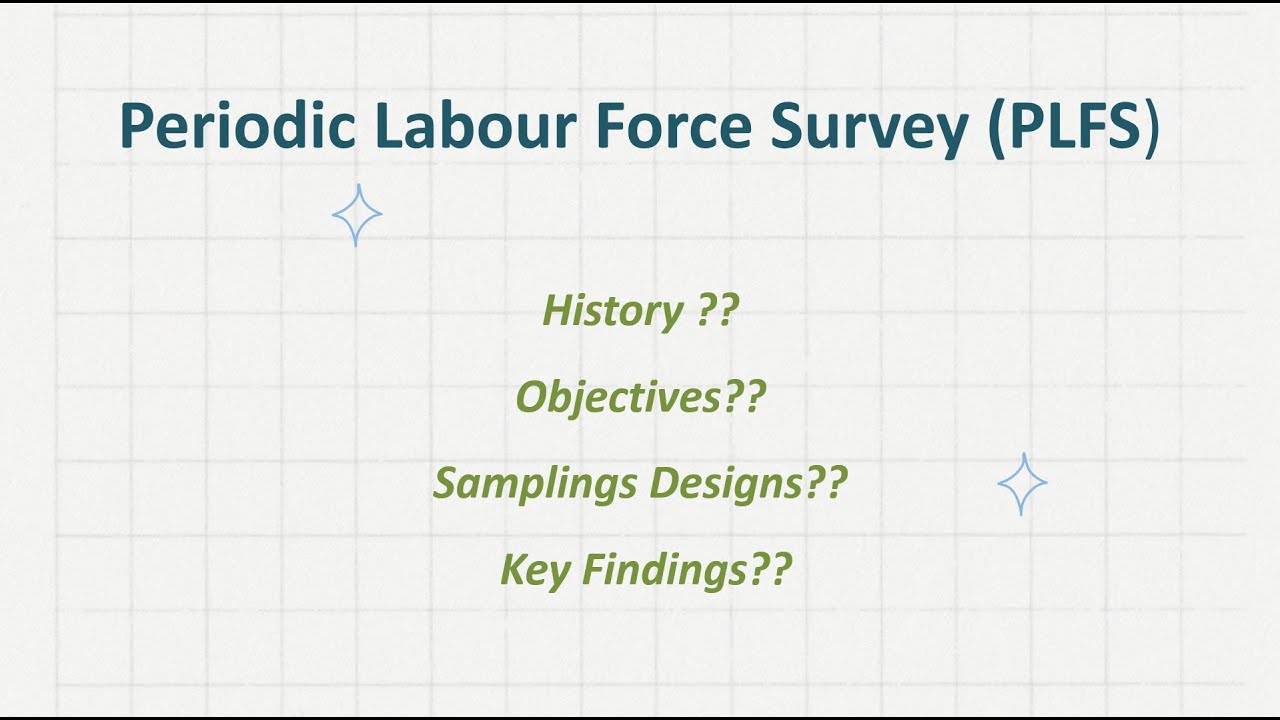 Periodic Labour Force Survey (PLFS)

History ??

Objectives??

Samplings Designs??

Key Findings??